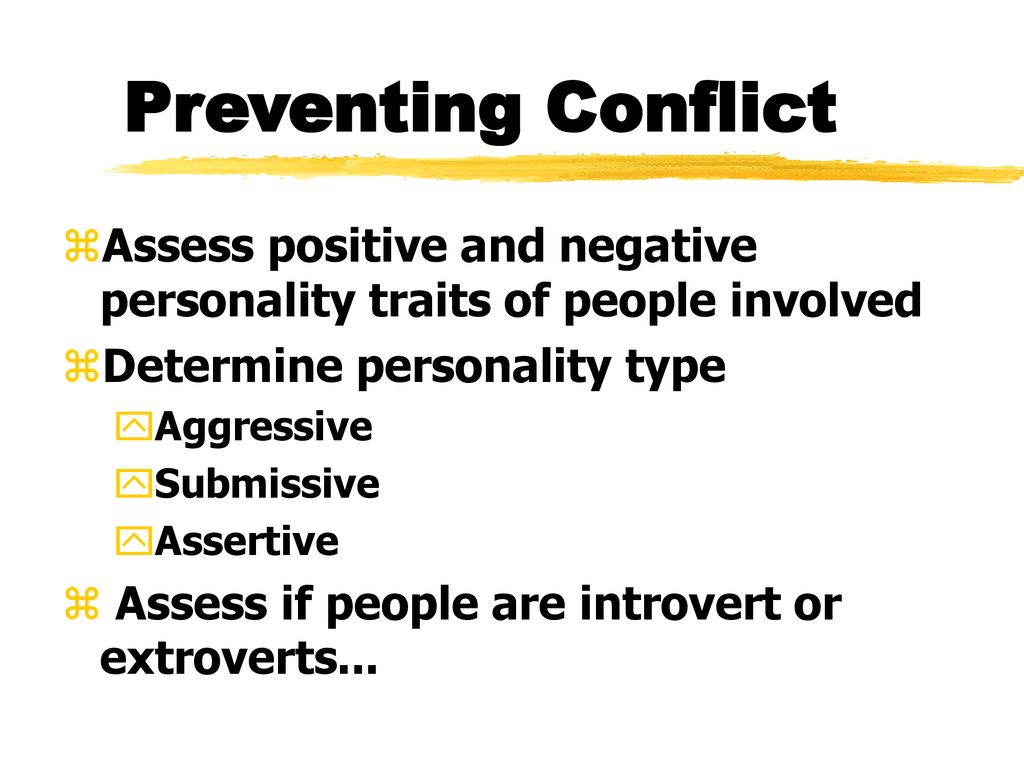 Preventing Conflict

Assess positive and negative personality traits of people involved

Determine personality type

Aggressive

Submissive

Assertive

Assess if people are introvert or extroverts...